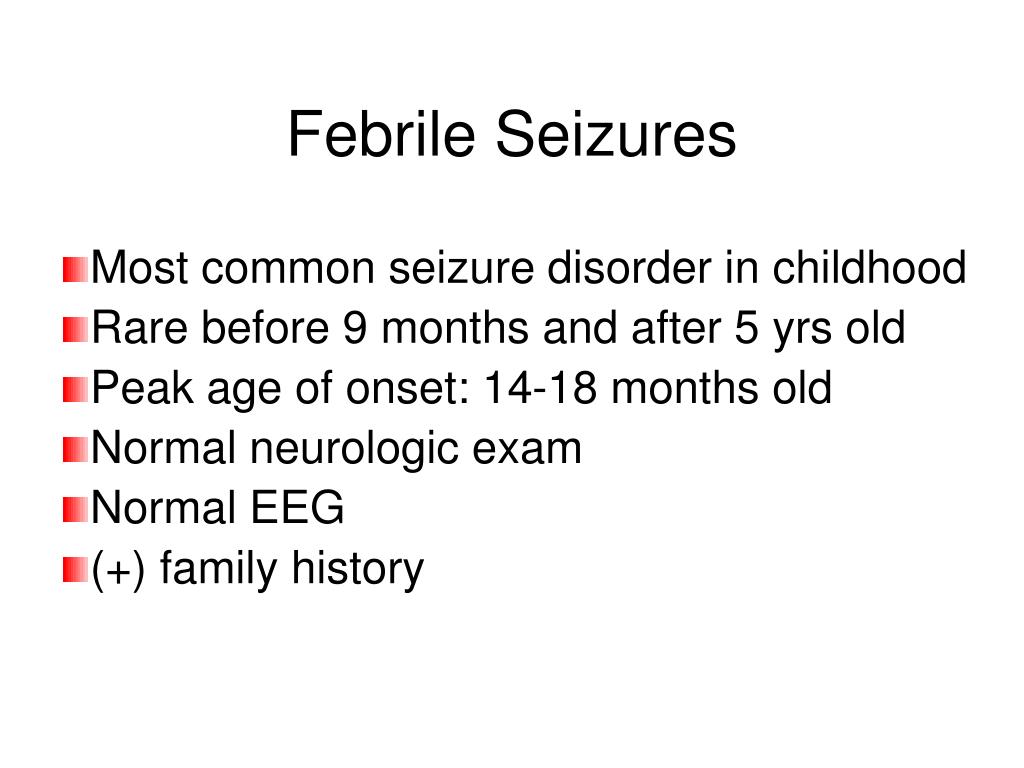 Febrile Seizures

Most common seizure disorder in childhood
Rare before 9 months and after 5 yrs old
Peak age of onset: 14-18 months old
Normal neurologic exam
Normal EEG
(+) family history